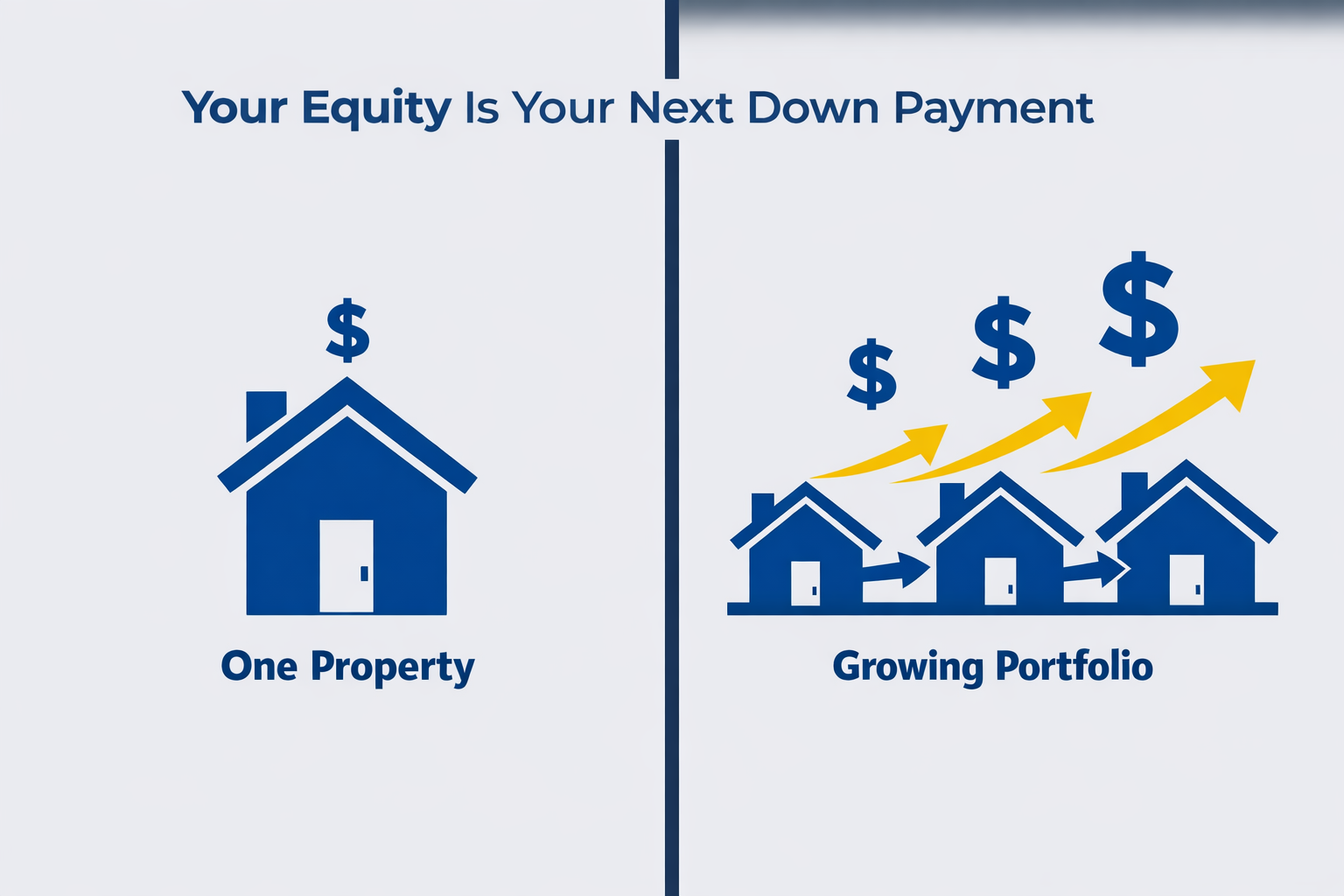 Your Equity Is Your Next Down Payment

$

One Property

$ $ $

Growing Portfolio